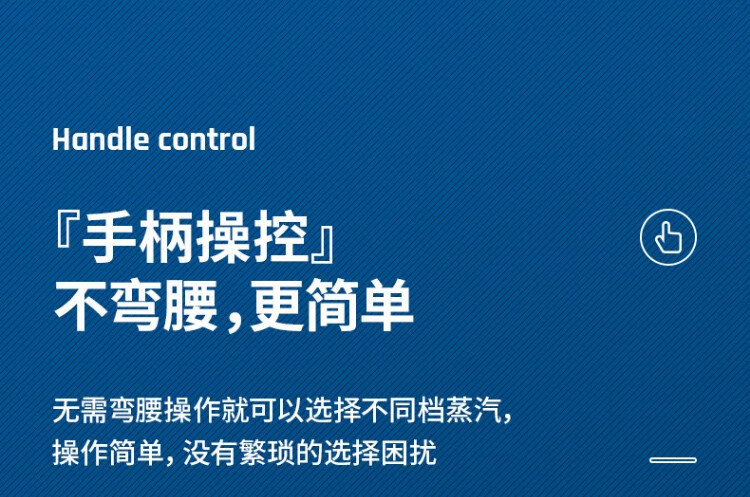 Handle control

『手柄操控』
不弯腰，更简单

无需弯腰操作就可以选择不同档蒸汽，
操作简单，没有繁琐的选择困扰